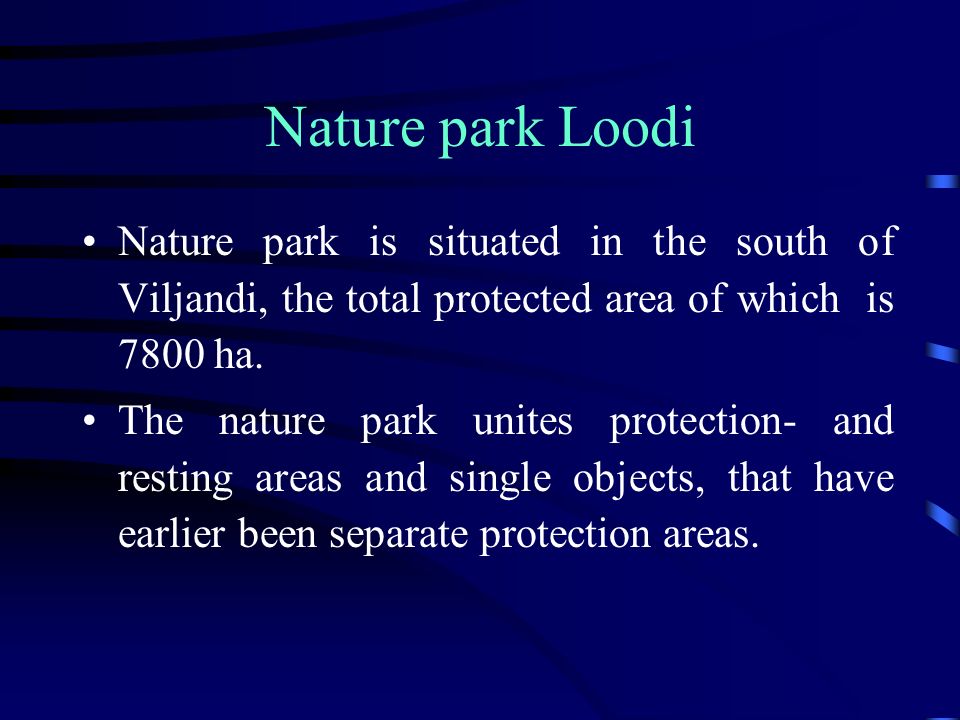 Nature park Loodi

• Nature park is situated in the south of Viljandi, the total protected area of which is 7800 ha.

• The nature park unites protection- and resting areas and single objects, that have earlier been separate protection areas.